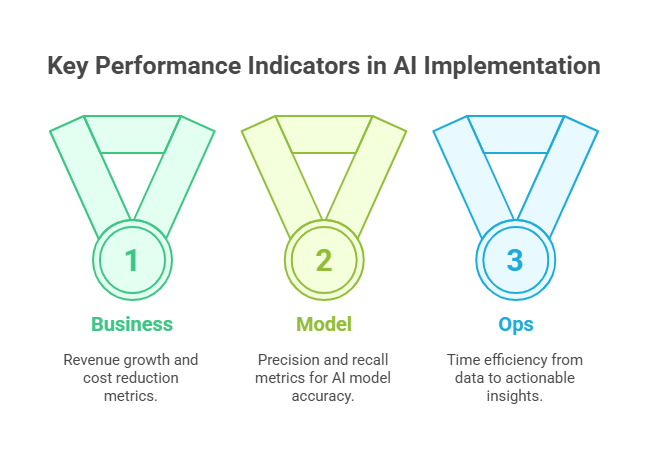 Key Performance Indicators in AI Implementation

1

Business

Revenue growth and cost reduction metrics.

2

Model

Precision and recall metrics for AI model accuracy.

3

Ops

Time efficiency from data to actionable insights.